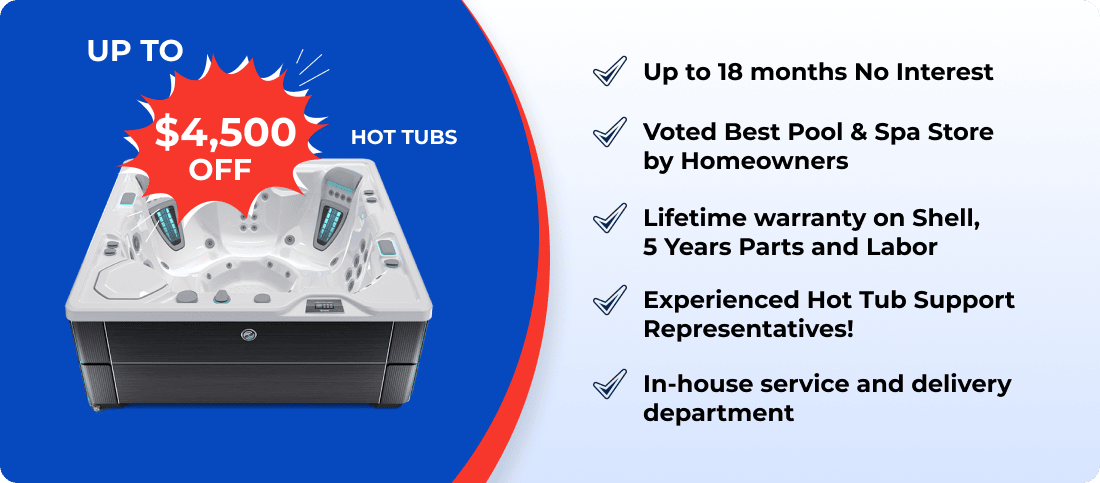 UP TO
$4,500 OFF
HOT TUBS

Up to 18 months No Interest

Voted Best Pool & Spa Store by Homeowners

Lifetime warranty on Shell, 5 Years Parts and Labor

Experienced Hot Tub Support Representatives!

In-house service and delivery department